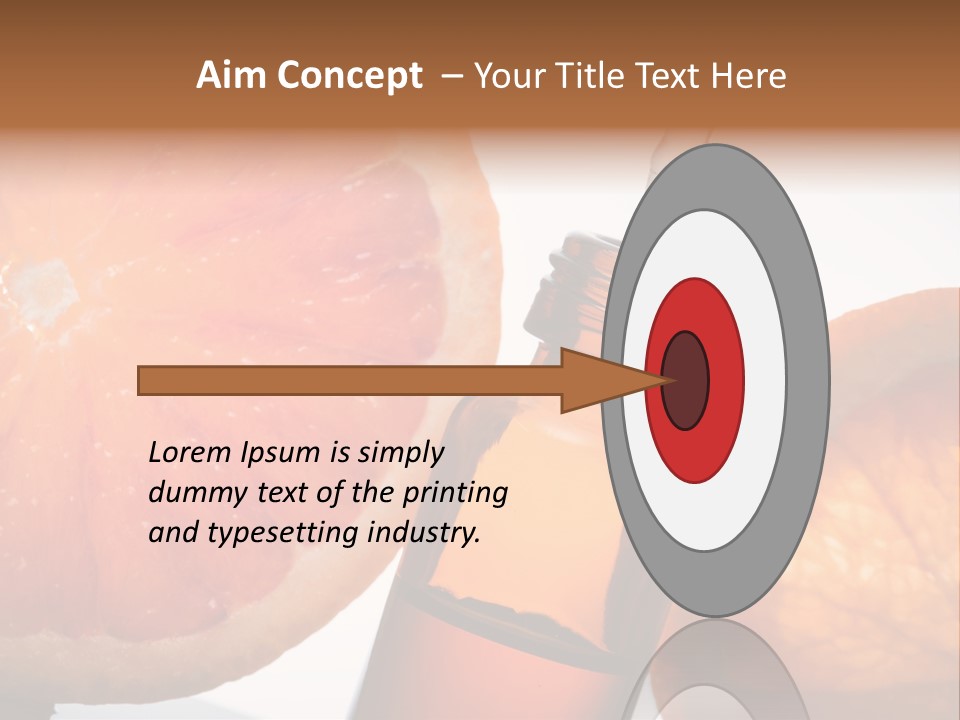 Aim Concept – Your Title Text Here

Lorem Ipsum is simply dummy text of the printing and typesetting industry.